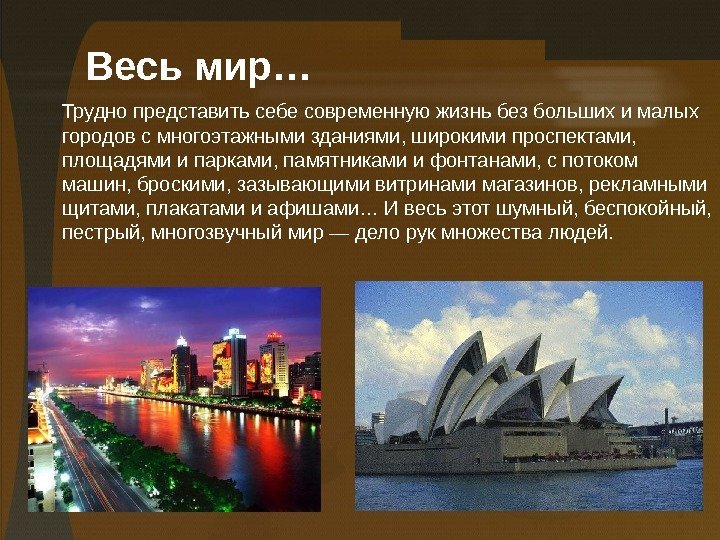 Весь мир…

Трудно представить себе современную жизнь без больших и малых городов с многоэтажными зданиями, широкими проспектами, площадями и парками, памятниками и фонтанами, с потоком машин, броскими, зазывающими витринами магазинов, рекламными щитами, плакатами и афишами… И весь этот шумный, беспокойный, пестрый, многозвучный мир — дело рук множества людей.